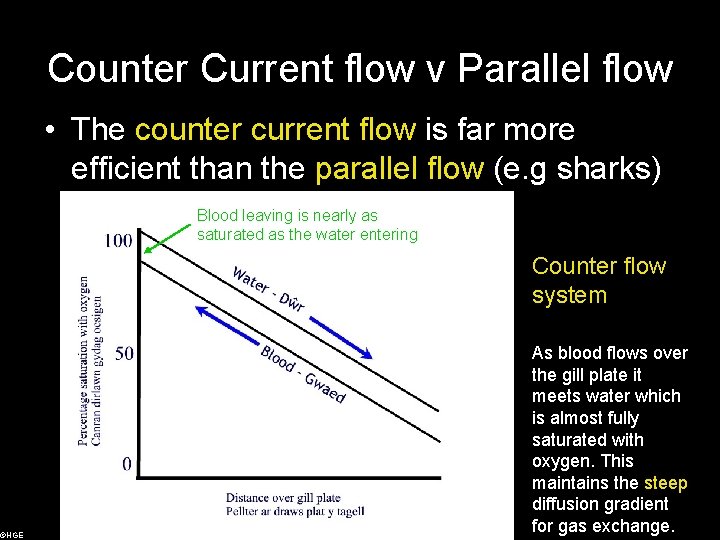 Counter Current flow v Parallel flow

• The counter current flow is far more efficient than the parallel flow (e.g sharks)

Blood leaving is nearly as saturated as the water entering

100

50

0

Percentage saturation with oxygen
Canran dirlawn gydag ocsigen

Water - Dŵr

Blood - Gwaed

Distance over gill plate
Pellter ar draws plat y tagell

Counter flow system

As blood flows over the gill plate it meets water which is almost fully saturated with oxygen. This maintains the steep diffusion gradient for gas exchange.

©HGE